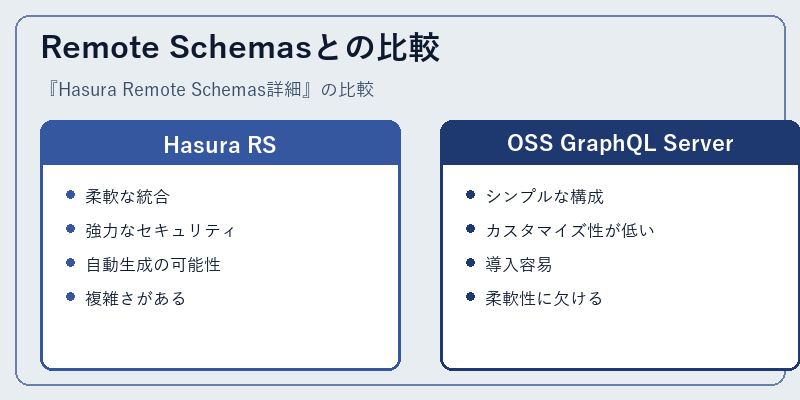 Remote Schemasとの比較

『Hasura Remote Schemas詳細』の比較

Hasura RS

- 柔軟な統合
- 強力なセキュリティ
- 自動生成の可能性
- 複雑さがある

OSS GraphQL Server

- シンプルな構成
- カスタマイズ性が低い
- 導入容易
- 柔軟性に欠ける